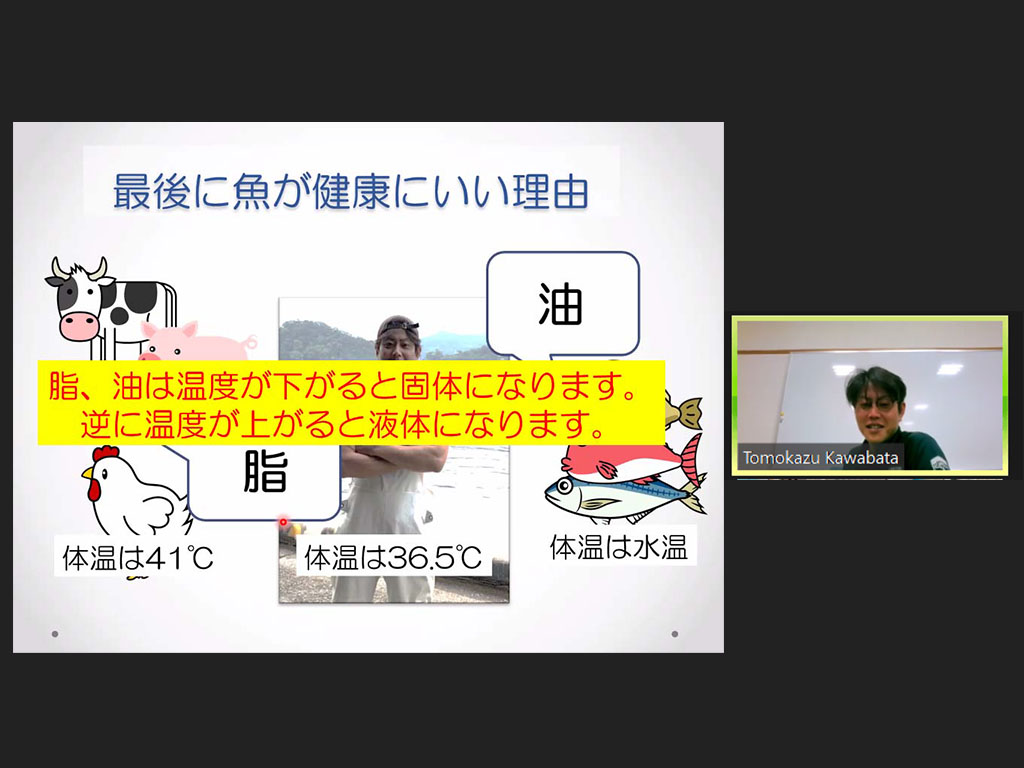 最後に魚が健康にいい理由

油

脂、油は温度が下がると固体になります。
逆に温度が上がると液体になります。

脂

体温は41℃

体温は36.5℃

体温は水温

Tomokazu Kawabata